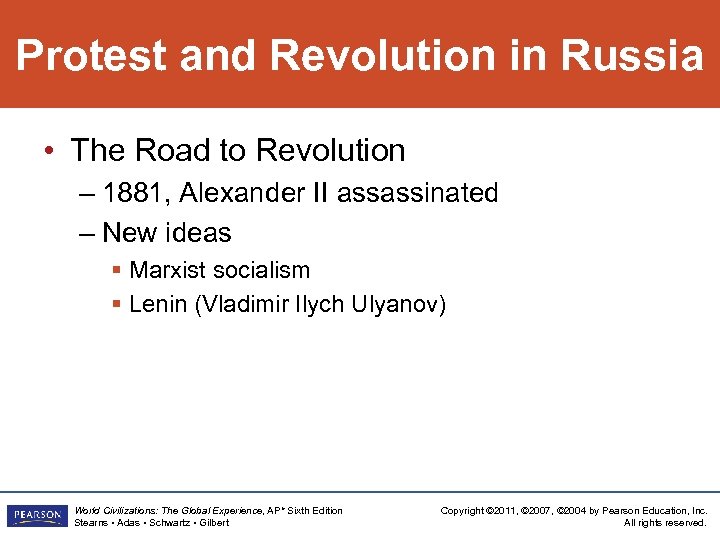 Protest and Revolution in Russia

• The Road to Revolution
– 1881, Alexander II assassinated
– New ideas
▪ Marxist socialism
▪ Lenin (Vladimir Ilych Ulyanov)

PEARSON

World Civilizations: The Global Experience, AP* Sixth Edition
Stearns • Adas • Schwartz • Gilbert

Copyright ©2011, ©2007, ©2004 by Pearson Education, Inc.
All rights reserved.